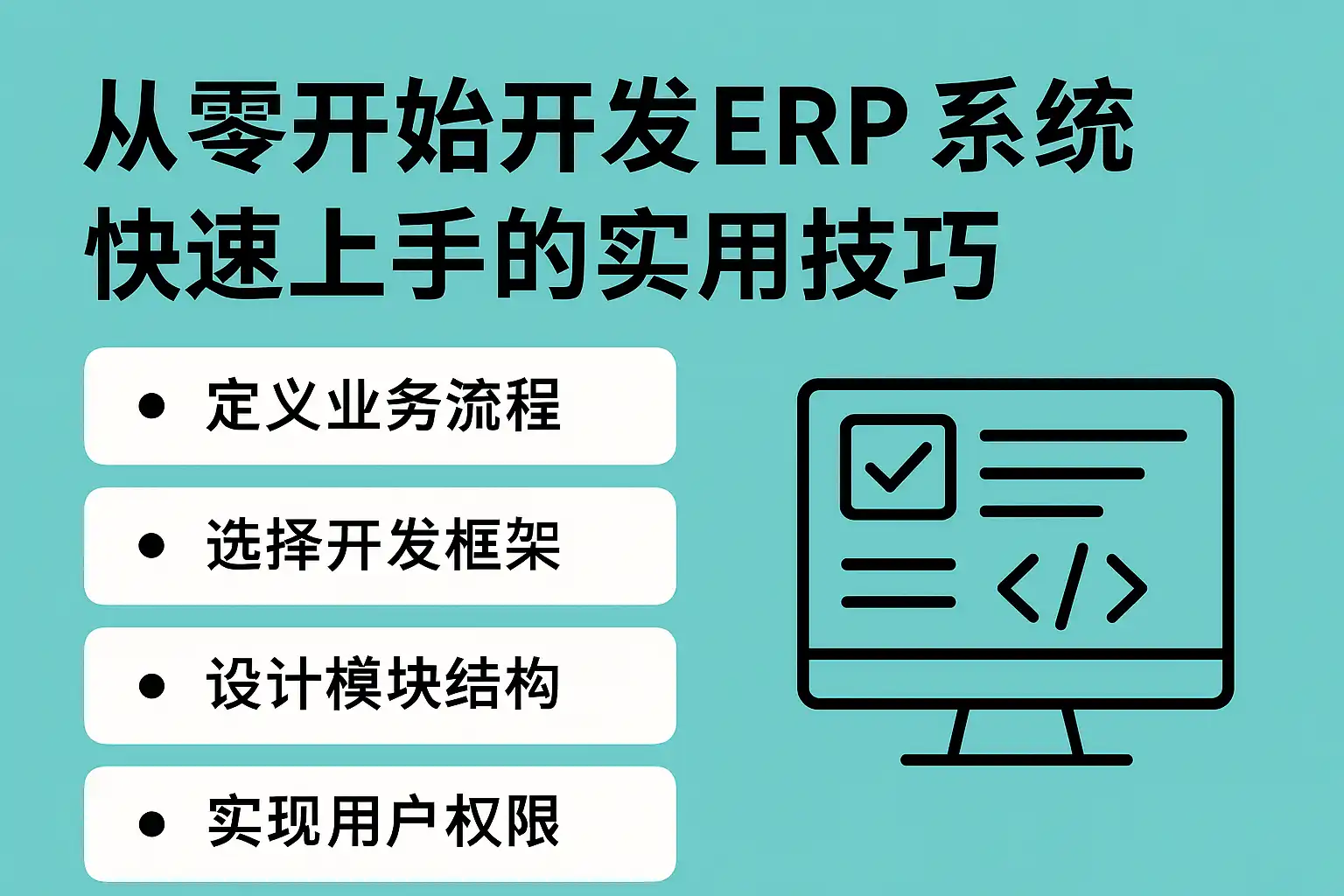 从零开始开发ERP 系统
快速上手的实用技巧

• 定义业务流程
• 选择开发框架
• 设计模块结构
• 实现用户权限

</>